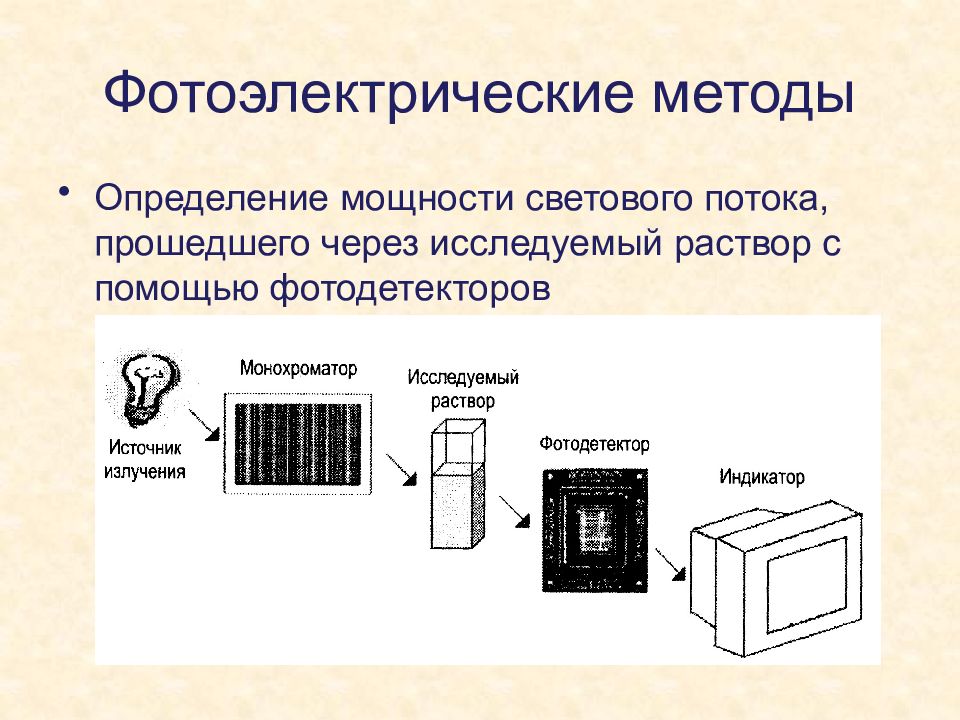 Фотоэлектрические методы

• Определение мощности светового потока, прошедшего через исследуемый раствор с помощью фотодетекторов

Источник излучения

Монохроматор

Исследуемый раствор

Фотодетектор

Индикатор